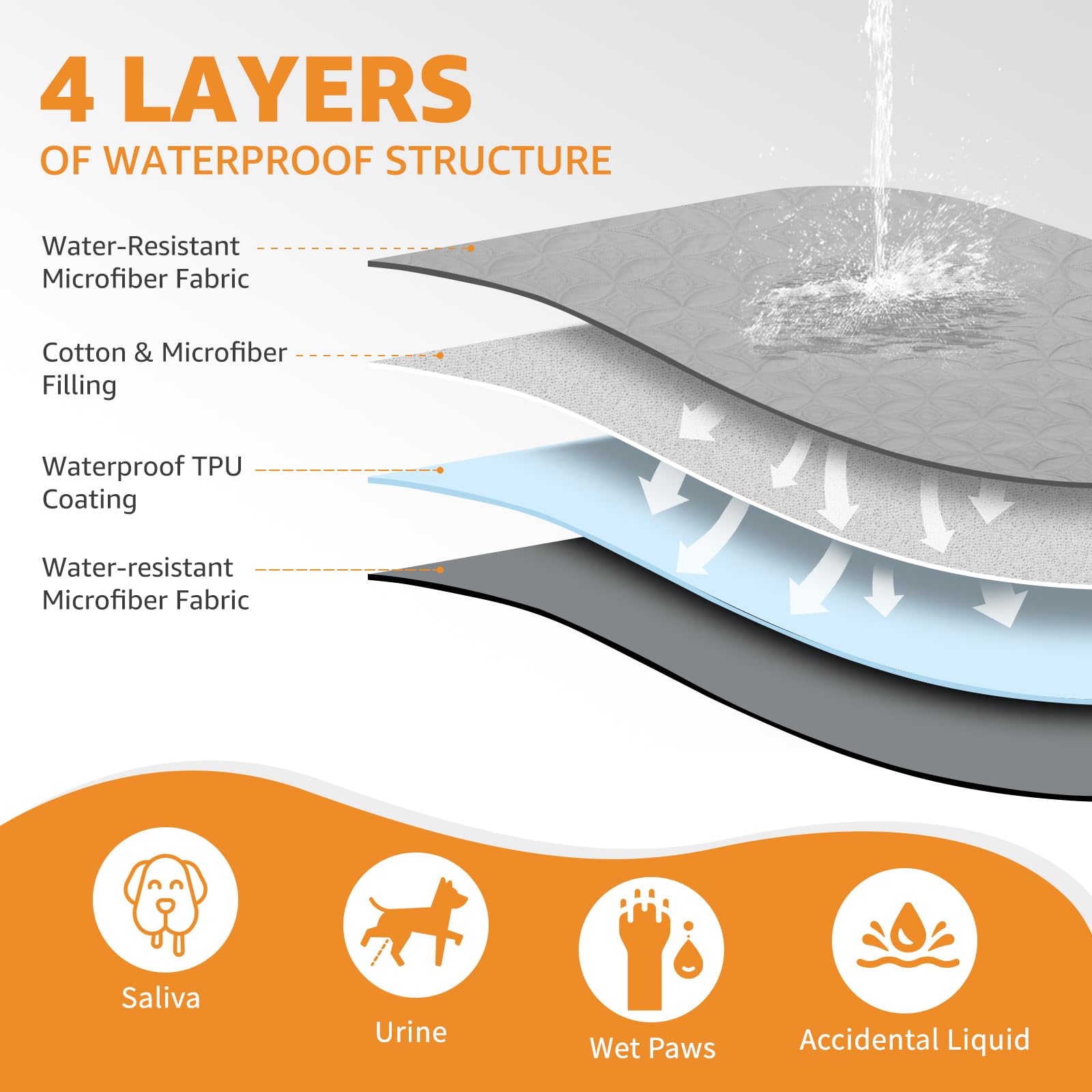 4 LAYERS
OF WATERPROOF STRUCTURE

Water-Resistant Microfiber Fabric

Cotton & Microfiber Filling

Waterproof TPU Coating

Water-resistant Microfiber Fabric

Saliva

Urine

Wet Paws

Accidental Liquid